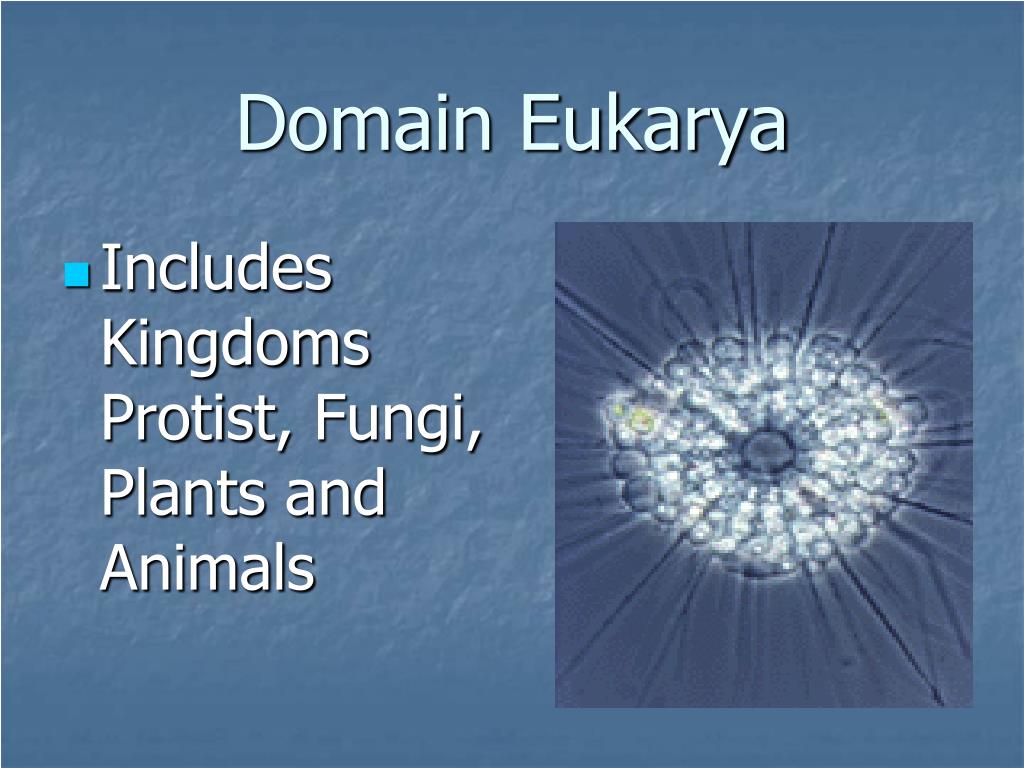 Domain Eukarya

Includes Kingdoms Protist, Fungi, Plants and Animals